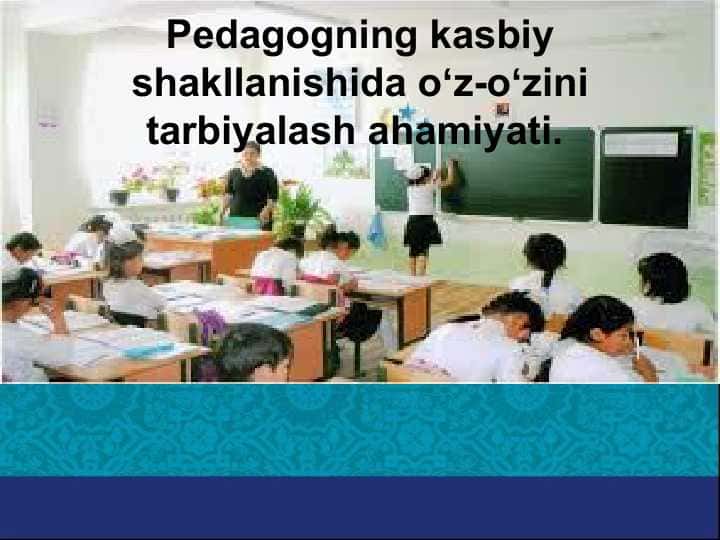 Pedagogning kasbiy shakllanishida o‘z-o‘zini tarbiyalash ahamiyati.